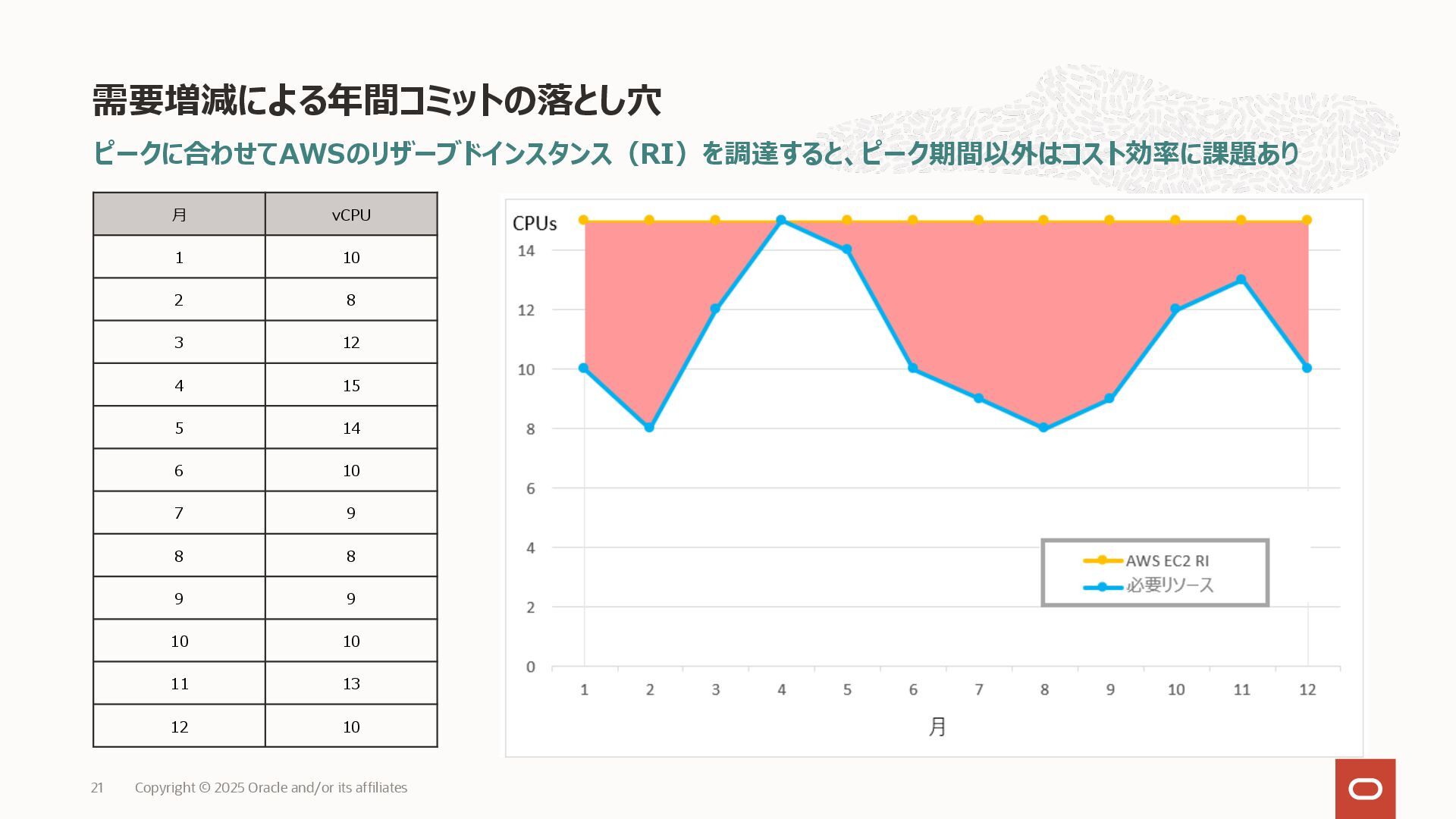 需要増減による年間コミットの落とし穴

ピークに合わせてAWSのリザーブドインスタンス（RI）を調達すると、ピーク期間以外はコスト効率に課題あり

| 月 | vCPU |
|---|---|
| 1 | 10 |
| 2 | 8 |
| 3 | 12 |
| 4 | 15 |
| 5 | 14 |
| 6 | 10 |
| 7 | 9 |
| 8 | 8 |
| 9 | 9 |
| 10 | 10 |
| 11 | 13 |
| 12 | 10 |

CPUs
14
12
10
8
6
4
2
0
1 2 3 4 5 6 7 8 9 10 11 12
月
AWS EC2 RI
必要リソース

21 Copyright © 2025 Oracle and/or its affiliates